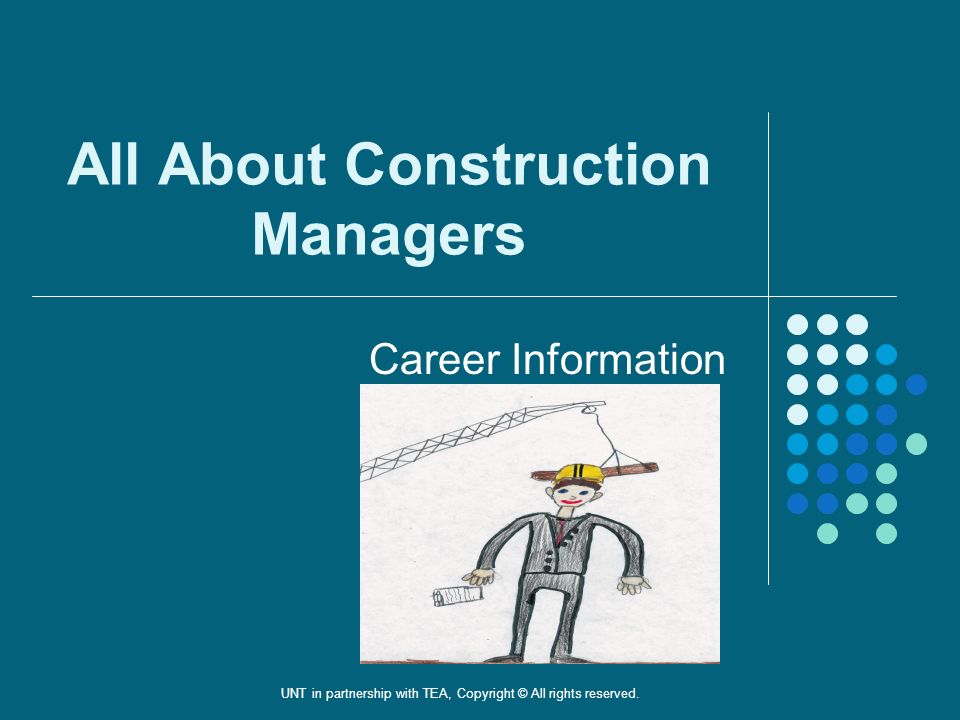 All About Construction Managers

Career Information

UNT in partnership with TEA, Copyright © All rights reserved.